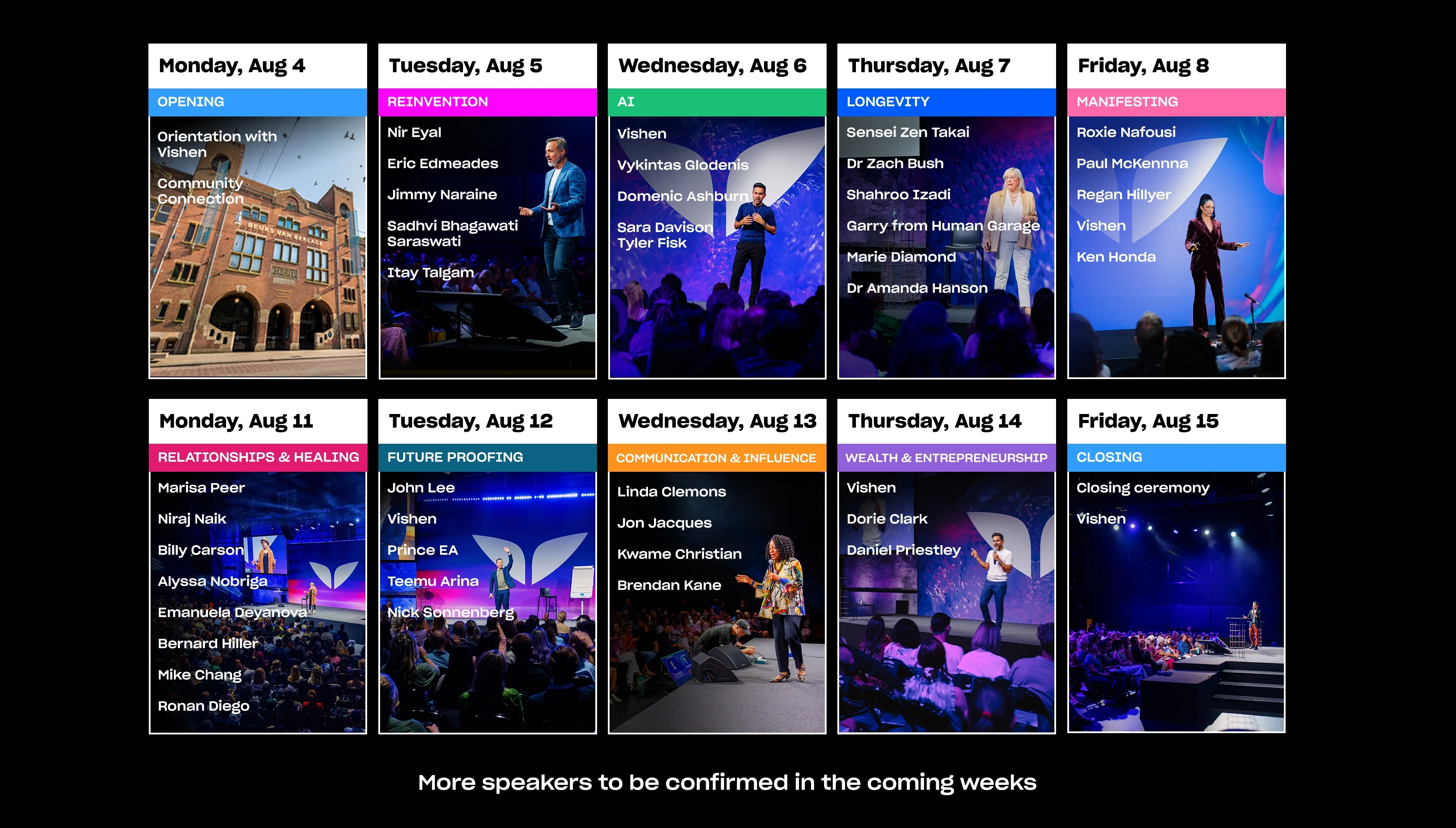 Monday, Aug 4
OPENING
Orientation with Vishen
Community Connection

BEURS VAN BERLAGE

Tuesday, Aug 5
REINVENTION
Nir Eyal
Eric Edmeades
Jimmy Naraine
Sadhvi Bhagawati Saraswati
Itay Talgam

Wednesday, Aug 6
AI
Vishen
Vykintas Glodenis
Domenic Ashburn
Sara Davison
Tyler Fisk

Thursday, Aug 7
LONGEVITY
Sensei Zen Takai
Dr Zach Bush
Shahroo Izadi
Garry from Human Garage
Marie Diamond
Dr Amanda Hanson

Friday, Aug 8
MANIFESTING
Roxie Nafousi
Paul McKennna
Regan Hillyer
Vishen
Ken Honda

Monday, Aug 11
RELATIONSHIPS & HEALING
Marisa Peer
Niraj Naik
Billy Carson
Alyssa Nobriga
Emanuela Deyanova
Bernard Hiller
Mike Chang
Ronan Diego

Tuesday, Aug 12
FUTURE PROOFING
John Lee
Vishen
Prince EA
Teemu Arina
Nick Sonnenberg

Wednesday, Aug 13
COMMUNICATION & INFLUENCE
Linda Clemons
Jon Jacques
Kwame Christian
Brendan Kane

Thursday, Aug 14
WEALTH & ENTREPRENEURSHIP
Vishen
Dorie Clark
Daniel Priestley

Friday, Aug 15
CLOSING
Closing ceremony
Vishen

More speakers to be confirmed in the coming weeks